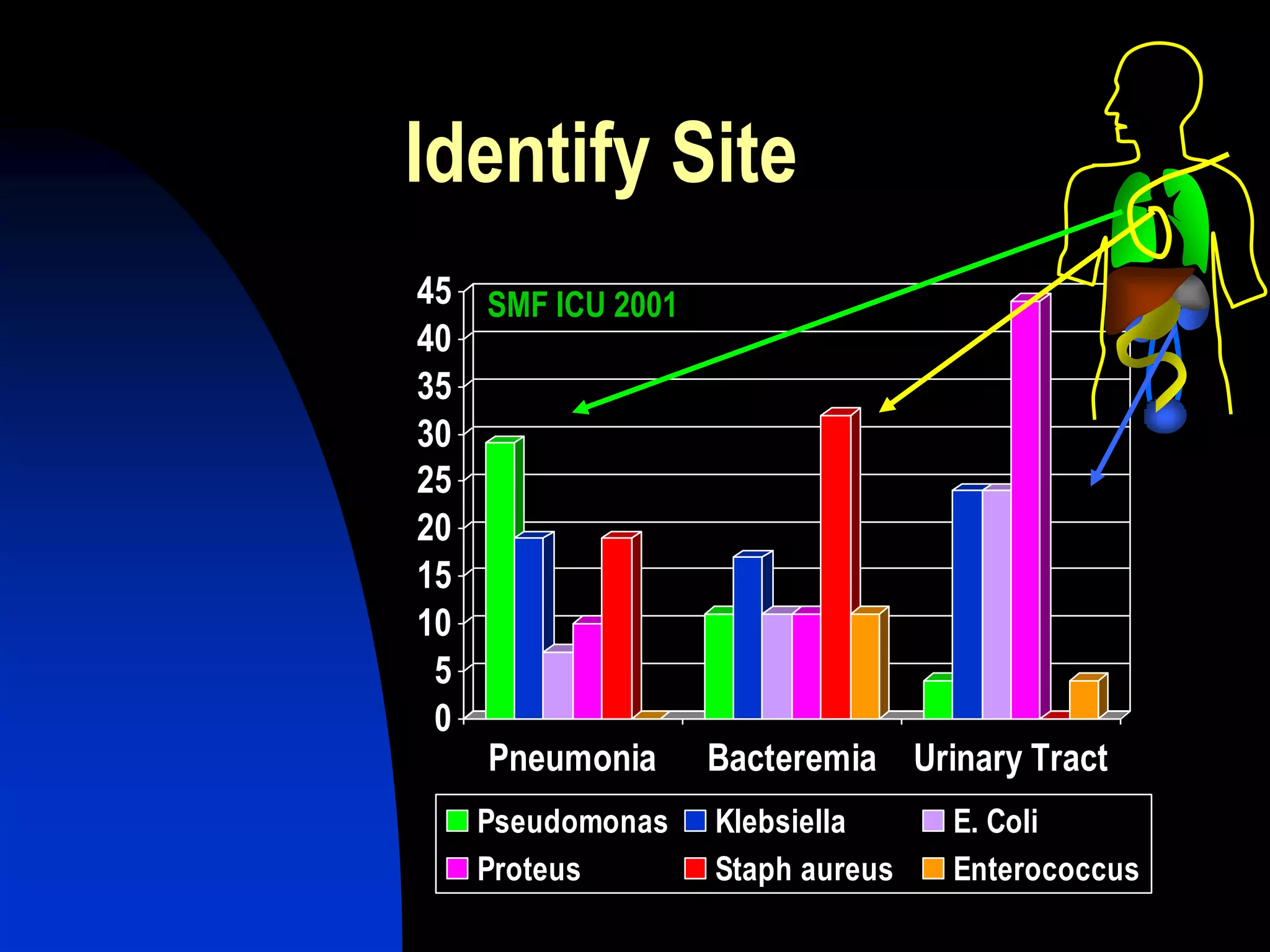 Identify Site

SMF ICU 2001

45
40
35
30
25
20
15
10
5
0

Pneumonia
Bacteremia
Urinary Tract

Pseudomonas
Klebsiella
E. Coli
Proteus
Staph aureus
Enterococcus